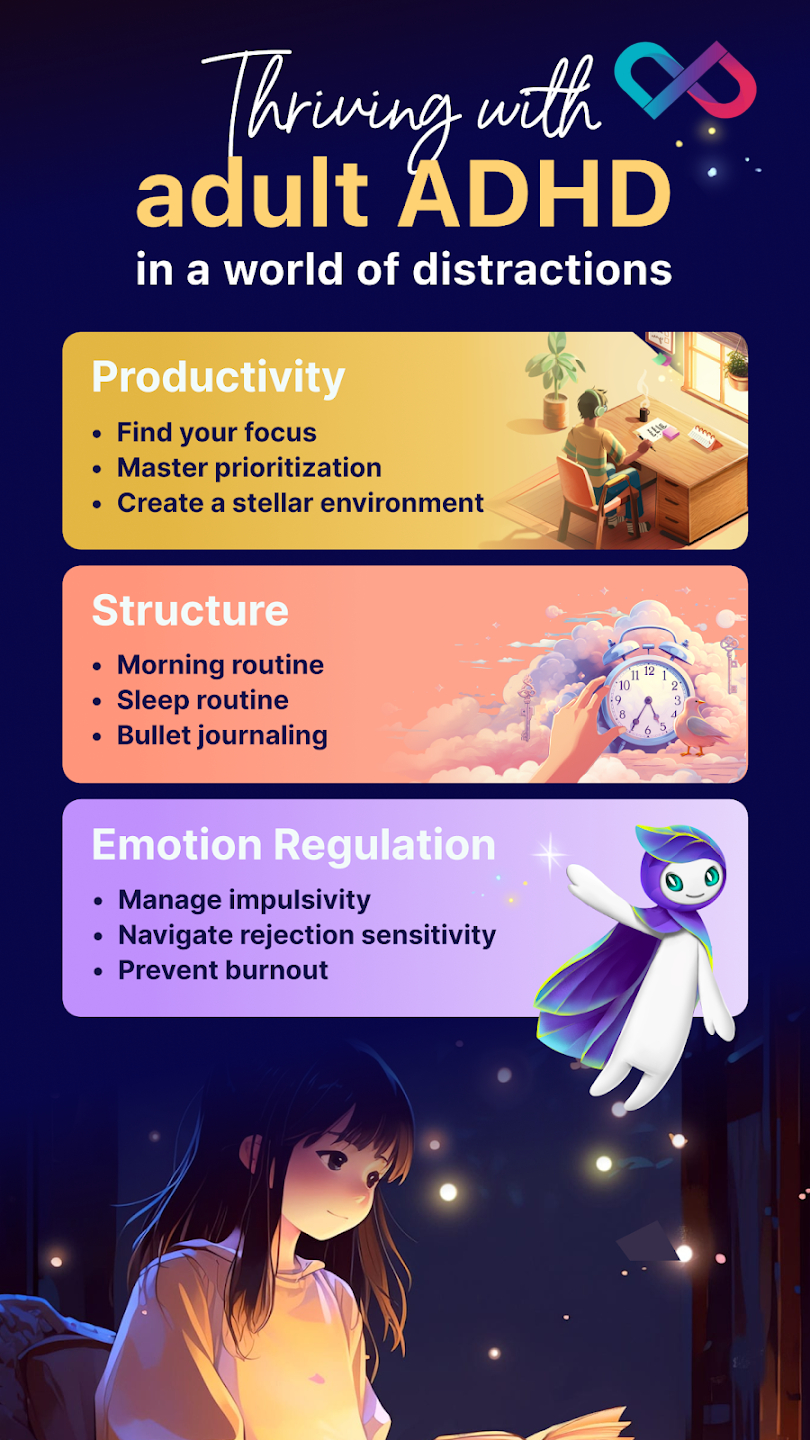 Thriving with
adult ADHD
in a world of distractions

Productivity
• Find your focus
• Master prioritization
• Create a stellar environment

Structure
• Morning routine
• Sleep routine
• Bullet journaling

Emotion Regulation
• Manage impulsivity
• Navigate rejection sensitivity
• Prevent burnout